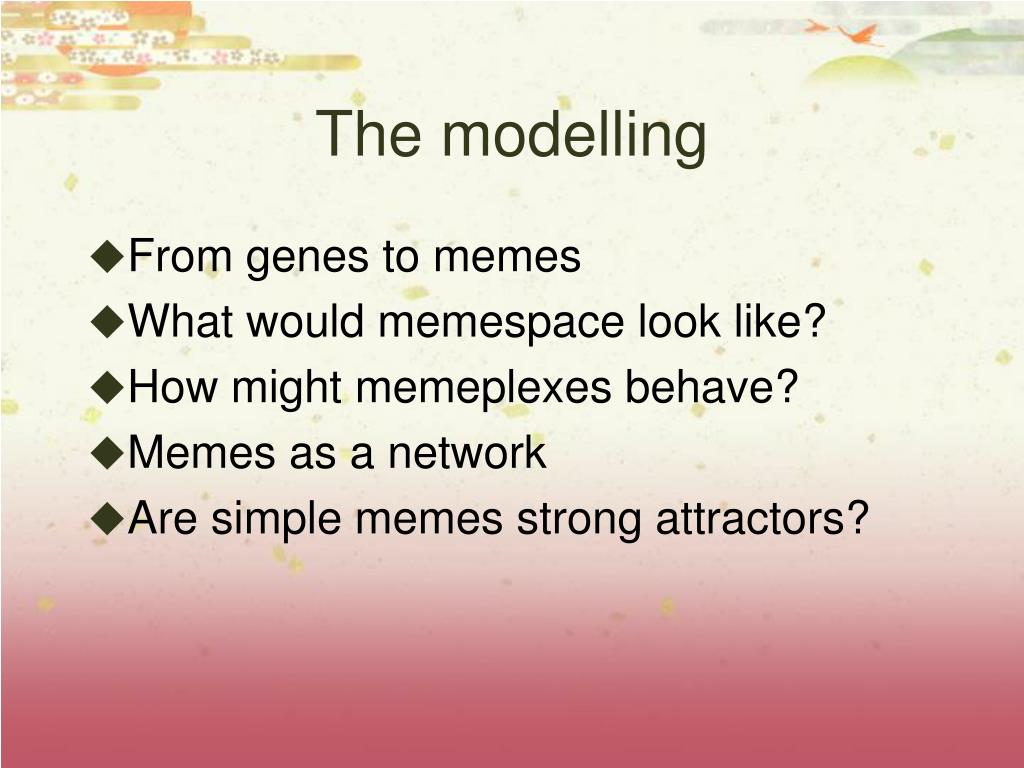 The modelling

◆From genes to memes
◆What would memespace look like?
◆How might memeplexes behave?
◆Memes as a network
◆Are simple memes strong attractors?